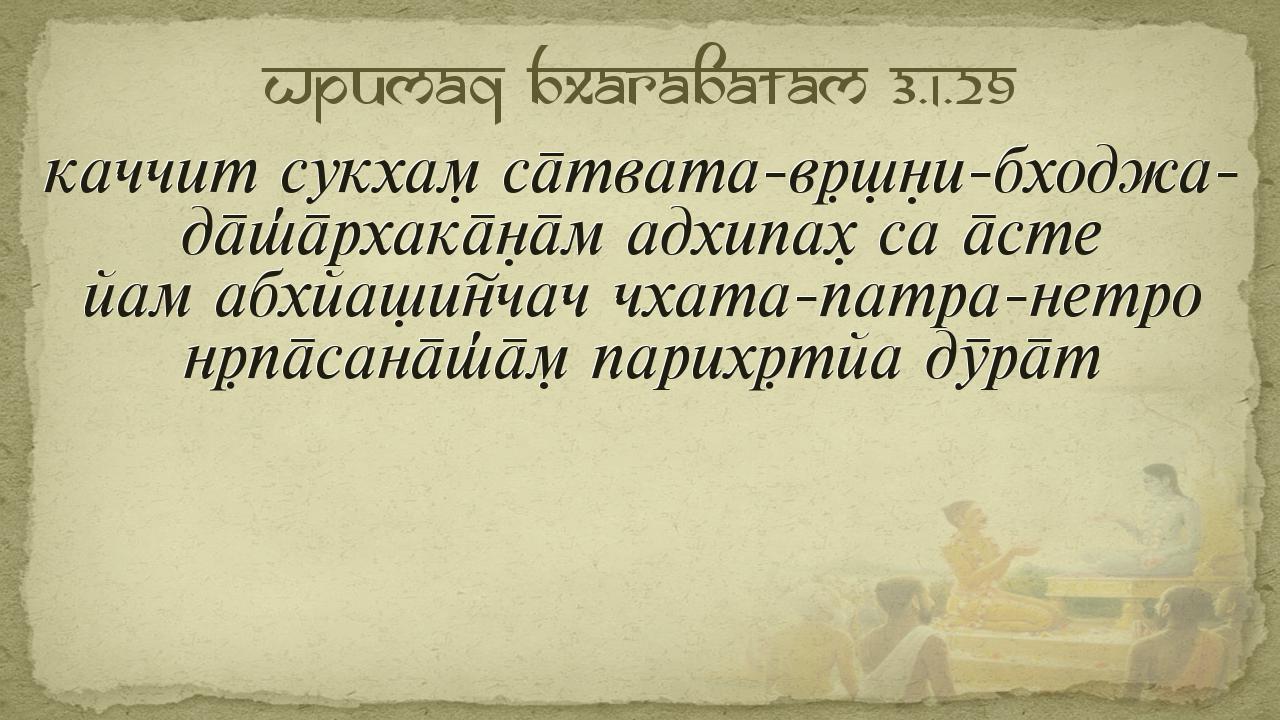 Шримад Бхагаватам 3.1.29

каччит сукхам̣ са̄твата-вр̣шн̣и-бходжа-
да̄ш́а̄рхака̄н̣а̄м адхипах̣ са а̄сте
йам абхйашин̃чач чхата-патра-нетро
нр̣па̄сана̄ш́а̄м̣ парихр̣тйа дӯра̄т